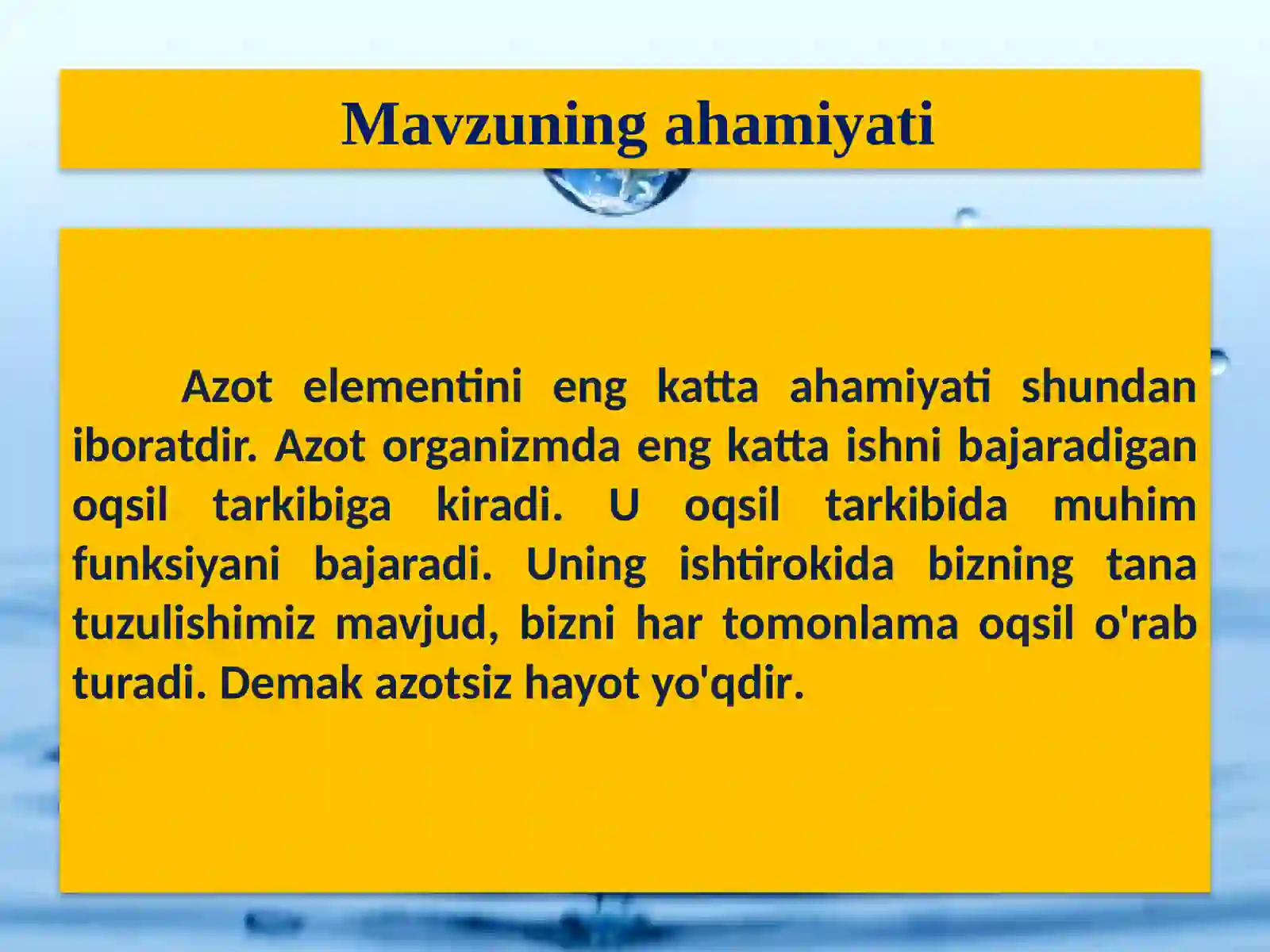 Mavzuning ahamiyati

Azot elementini eng katta ahamiyati shundan iboratdir. Azot organizmda eng katta ishni bajaradigan oqsil tarkibiga kiradi. U oqsil tarkibida muhim funksiyani bajaradi. Uning ishtirokida bizning tana tuzulishimiz mavjud, bizni har tomonlama oqsil o'rab turadi. Demak azotsiz hayot yo'qdir.